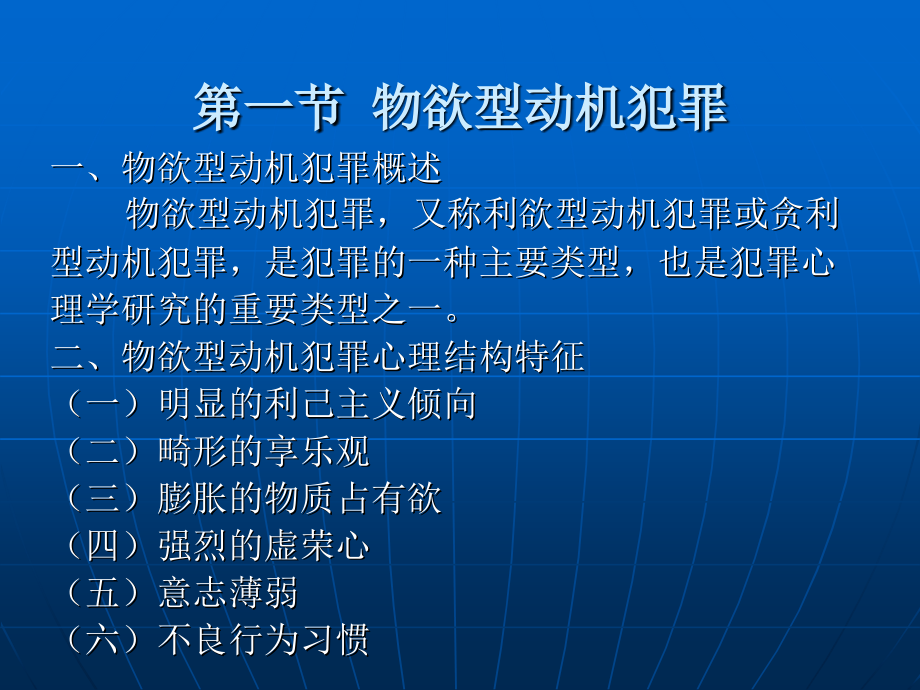 第一节 物欲型动机犯罪

一、物欲型动机犯罪概述

物欲型动机犯罪，又称利欲型动机犯罪或贪利型动机犯罪，是犯罪的一种主要类型，也是犯罪心理学研究的重要类型之一。

二、物欲型动机犯罪心理结构特征

（一）明显的利己主义倾向

（二）畸形的享乐观

（三）膨胀的物质占有欲

（四）强烈的虚荣心

（五）意志薄弱

（六）不良行为习惯